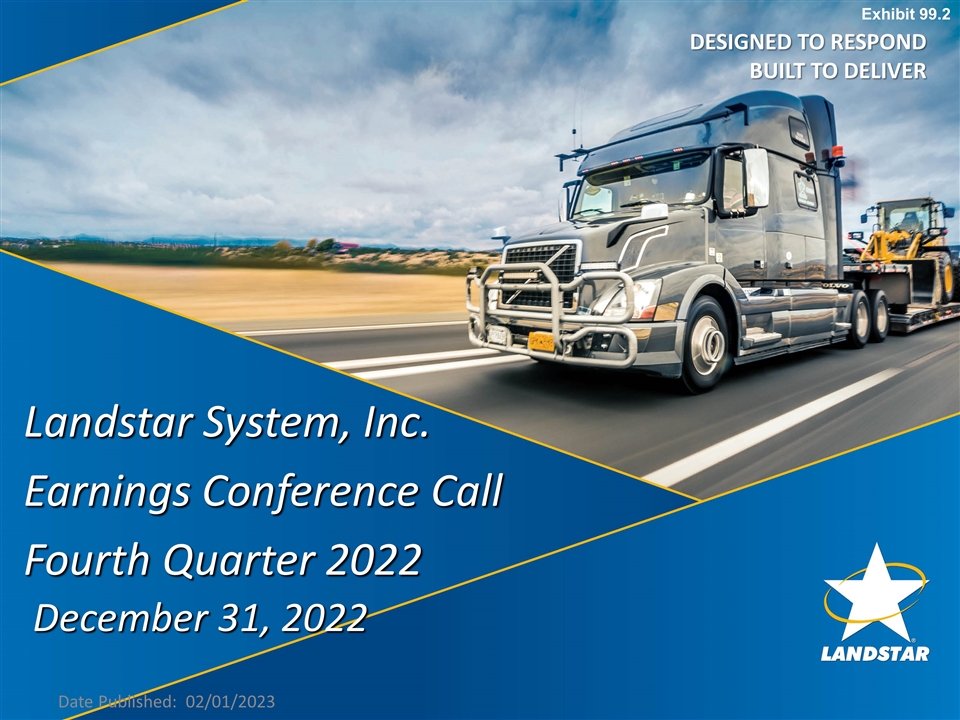 Exhibit 99.2

DESIGNED TO RESPOND
BUILT TO DELIVER

Landstar System, Inc.
Earnings Conference Call
Fourth Quarter 2022
December 31, 2022

LANDSTAR

Date Published: 02/01/2023